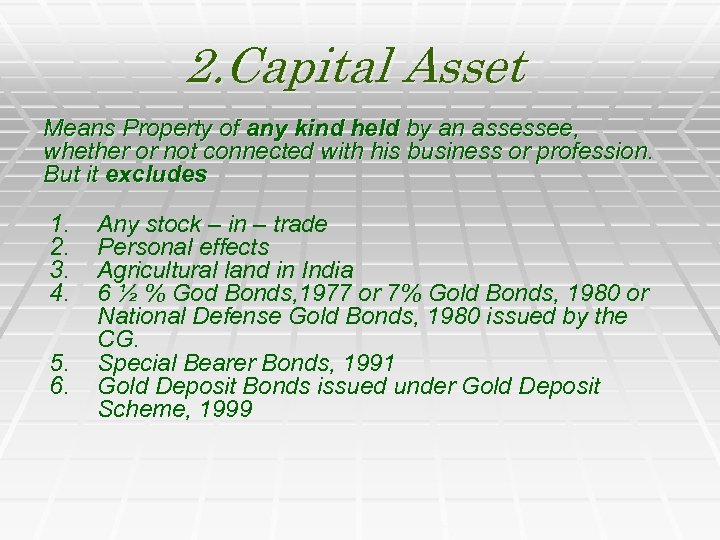 2.Capital Asset

Means Property of any kind held by an assessee, whether or not connected with his business or profession. But it excludes

1. Any stock – in – trade
2. Personal effects
3. Agricultural land in India
4. 6 ½ % God Bonds,1977 or 7% Gold Bonds, 1980 or National Defense Gold Bonds, 1980 issued by the CG.
5. Special Bearer Bonds, 1991
6. Gold Deposit Bonds issued under Gold Deposit Scheme, 1999